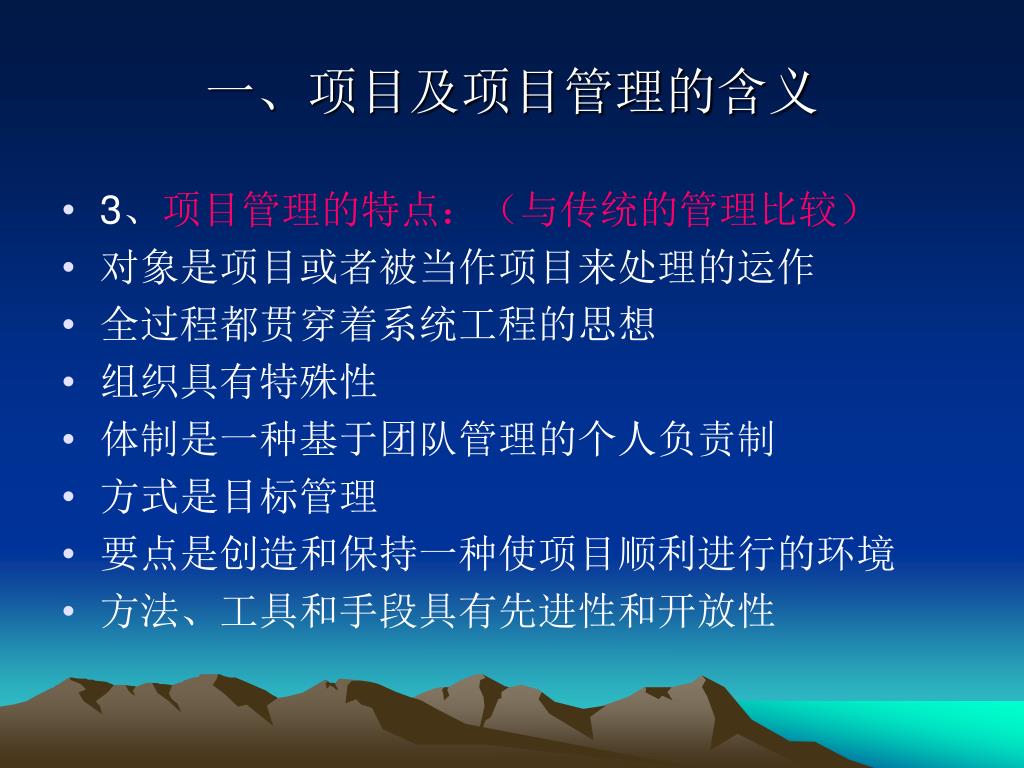 一、项目及项目管理的含义

• 3、项目管理的特点：（与传统的管理比较）
• 对象是项目或者被当作项目来处理的运作
• 全过程都贯穿着系统工程的思想
• 组织具有特殊性
• 体制是一种基于团队管理的个人负责制
• 方式是目标管理
• 要点是创造和保持一种使项目顺利进行的环境
• 方法、工具和手段具有先进性和开放性